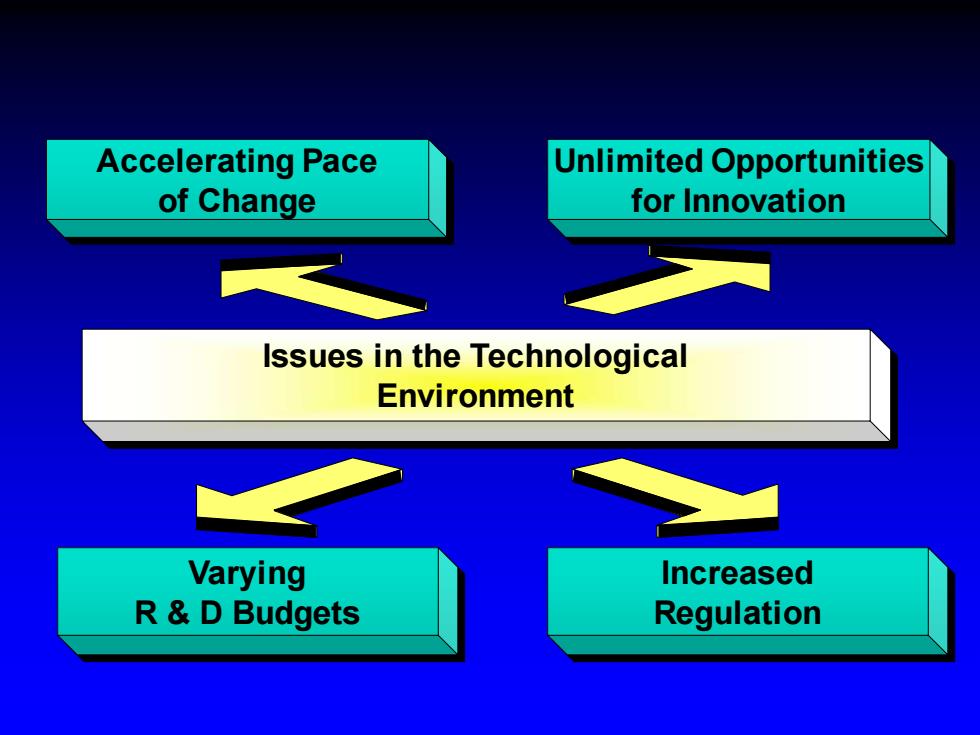 Accelerating Pace of Change

Unlimited Opportunities for Innovation

Issues in the Technological Environment

Varying R & D Budgets

Increased Regulation